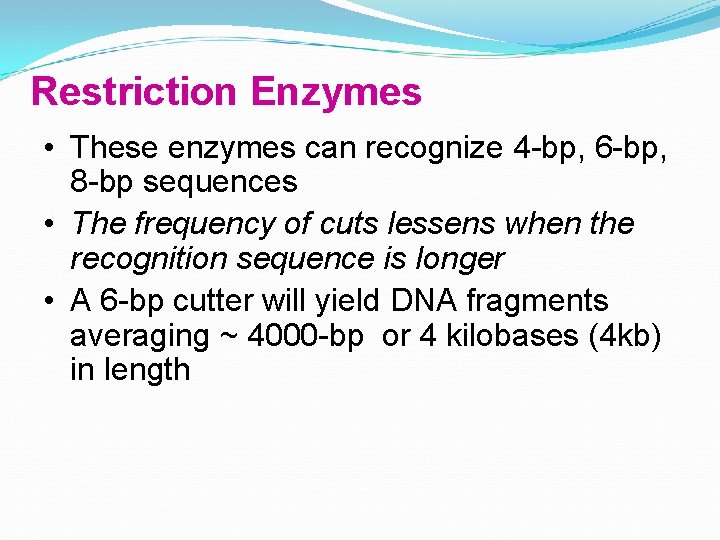 Restriction Enzymes

• These enzymes can recognize 4-bp, 6-bp, 8-bp sequences

• The frequency of cuts lessens when the recognition sequence is longer

• A 6-bp cutter will yield DNA fragments averaging ~ 4000-bp or 4 kilobases (4kb) in length